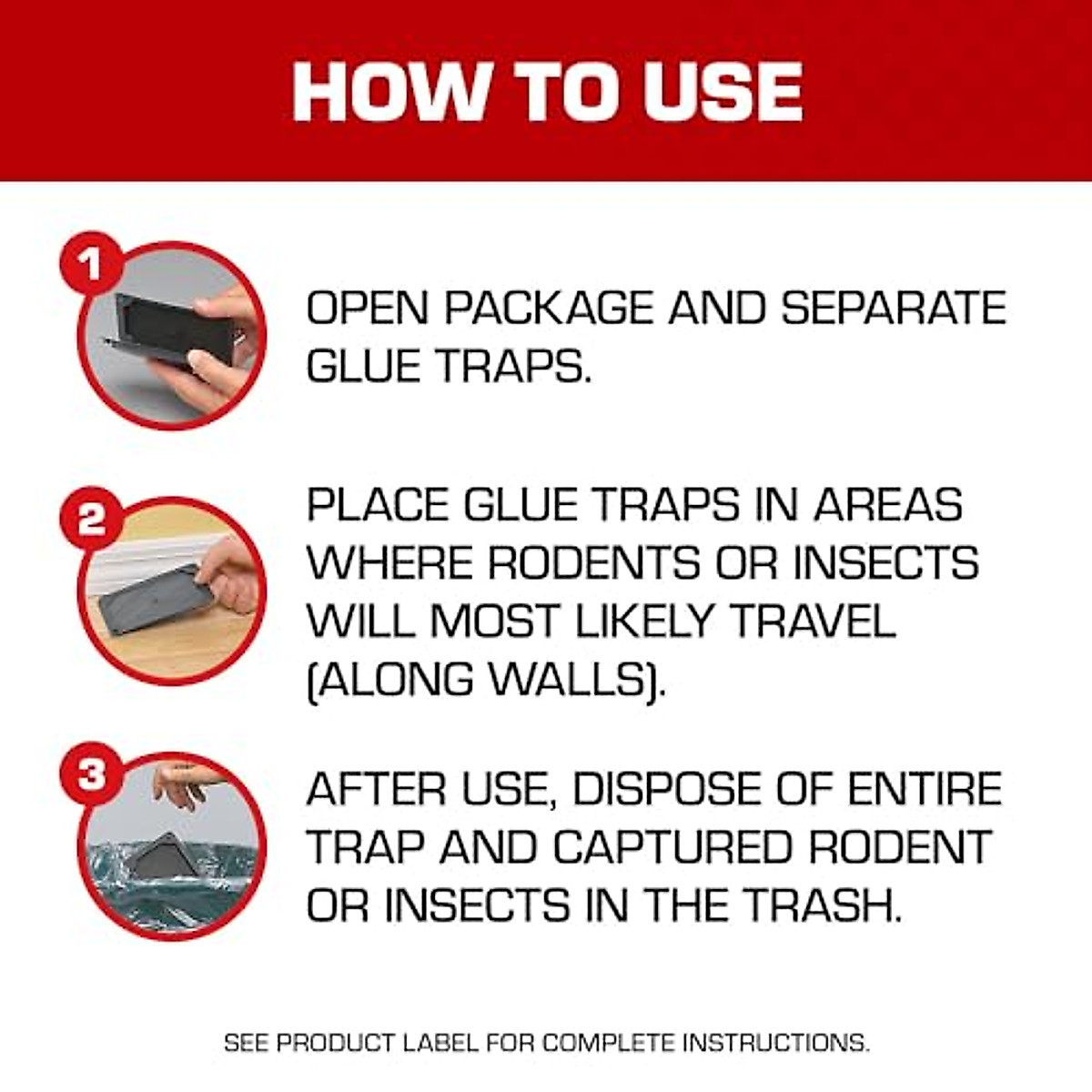 HOW TO USE

1

OPEN PACKAGE AND SEPARATE GLUE TRAPS.

2

PLACE GLUE TRAPS IN AREAS WHERE RODENTS OR INSECTS WILL MOST LIKELY TRAVEL (ALONG WALLS).

3

AFTER USE, DISPOSE OF ENTIRE TRAP AND CAPTURED RODENT OR INSECTS IN THE TRASH.

SEE PRODUCT LABEL FOR COMPLETE INSTRUCTIONS.